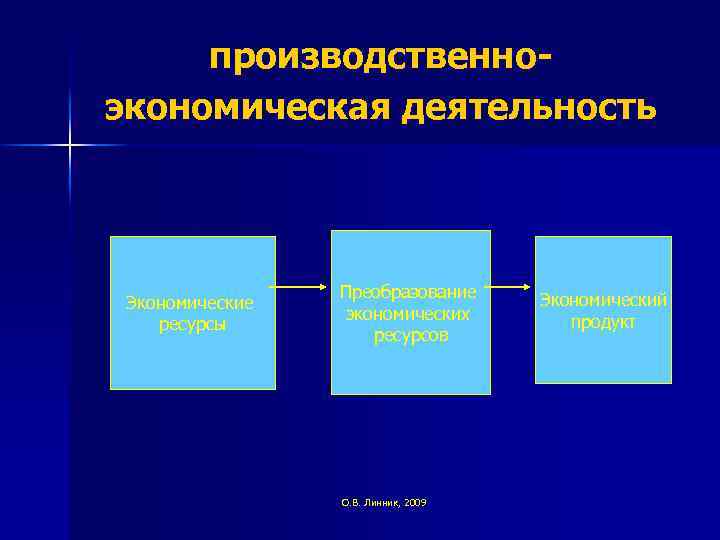 производственно-экономическая деятельность

Экономические ресурсы

Преобразование экономических ресурсов

Экономический продукт

О.В. Линник, 2009